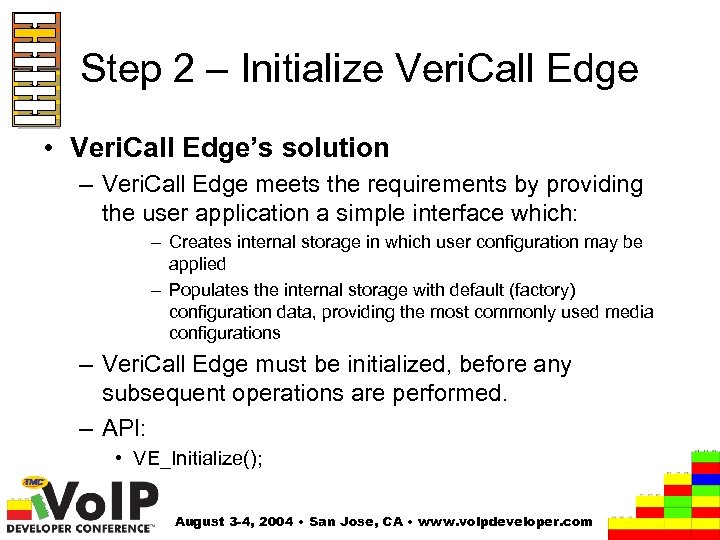 Step 2 – Initialize VeriCall Edge

• VeriCall Edge's solution
  – VeriCall Edge meets the requirements by providing the user application a simple interface which:
    – Creates internal storage in which user configuration may be applied
    – Populates the internal storage with default (factory) configuration data, providing the most commonly used media configurations
  – VeriCall Edge must be initialized, before any subsequent operations are performed.
  – API:
    • VE_Initialize();

TMC VoIP DEVELOPER CONFERENCE™

August 3-4, 2004 • San Jose, CA • www.voipdeveloper.com